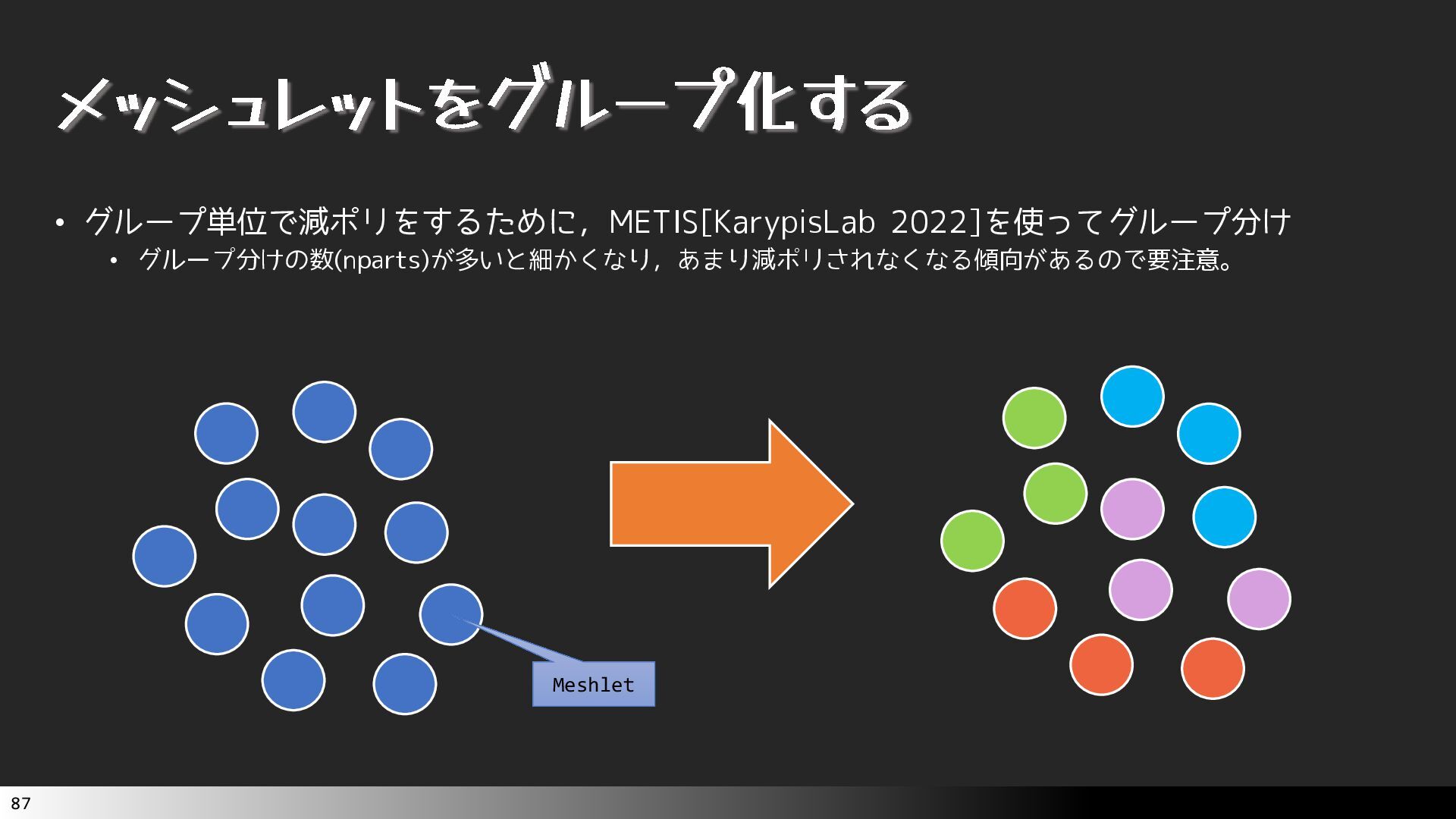 メッシュレットをグループ化する

• グループ単位で減ポリをするために，METIS[KarypisLab 2022]を使ってグループ分け
  • グループ分けの数(nparts)が多いと細かくなり，あまり減ポリされなくなる傾向があるので要注意。

Meshlet

87